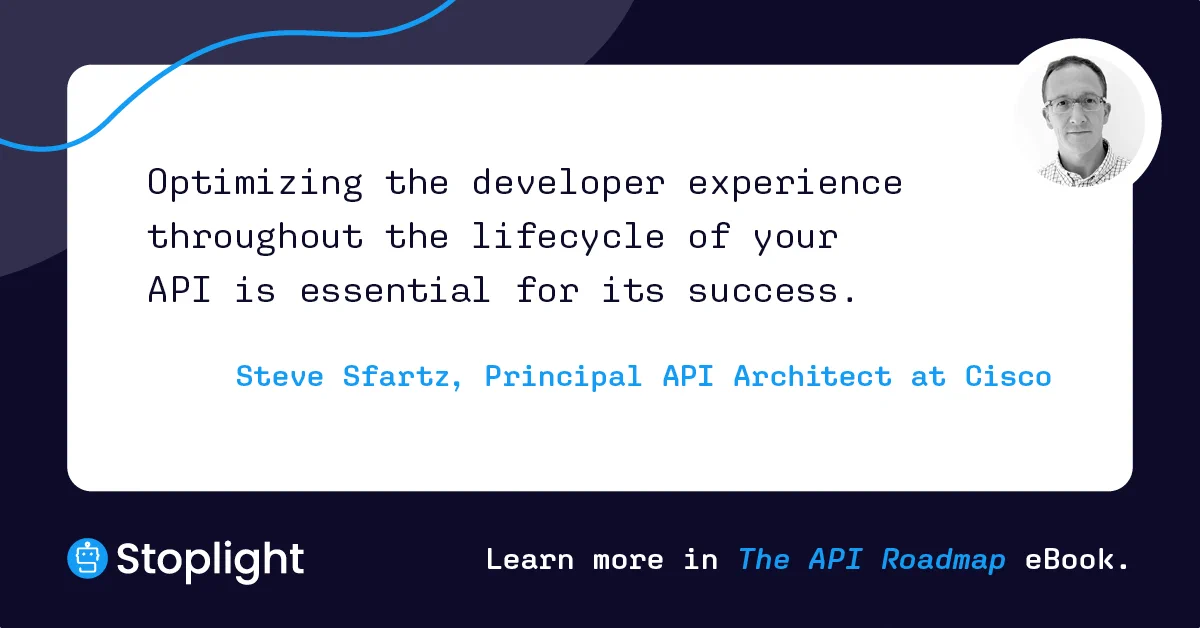 Optimizing the developer experience throughout the lifecycle of your API is essential for its success.

Steve Sfartz, Principal API Architect at Cisco

Stoplight

Learn more in The API Roadmap eBook.